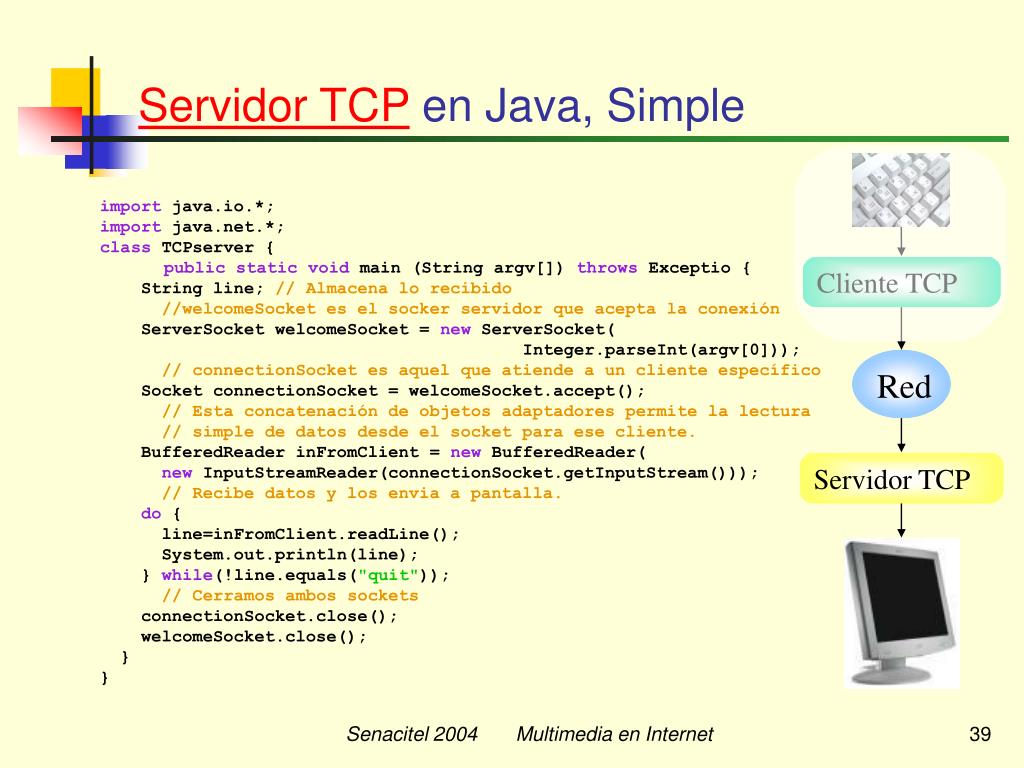 Servidor TCP en Java, Simple

import java.io.*;
import java.net.*;
class TCPserver {
public static void main (String argv[]) throws Exceptio {
String line; // Almacena lo recibido
//welcomeSocket es el socker servidor que acepta la conexión
ServerSocket welcomeSocket = new ServerSocket(
Integer.parseInt(argv[0]));
// connectionSocket es aquel que atiende a un cliente específico
Socket connectionSocket = welcomeSocket.accept();
// Esta concatenación de objetos adaptadores permite la lectura
// simple de datos desde el socket para ese cliente.
BufferedReader inFromClient = new BufferedReader(
new InputStreamReader(connectionSocket.getInputStream()));
// Recibe datos y los envia a pantalla.
do {
line=inFromClient.readLine();
System.out.println(line);
} while(!line.equals("quit"));
// Cerramos ambos sockets
connectionSocket.close();
welcomeSocket.close();
}
}

Cliente TCP

Red

Servidor TCP

Senacitel 2004 Multimedia en Internet 39